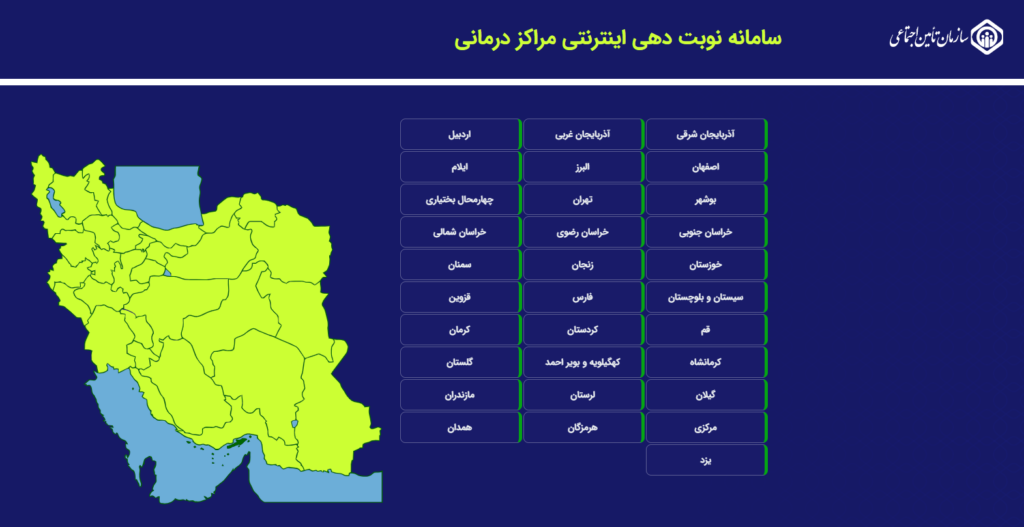 سازمان تأمین اجتماعی

سامانه نوبت دهی اینترنتی مراکز درمانی

آذربایجان شرقی
آذربایجان غربی
اردبیل
اصفهان
البرز
ایلام
بوشهر
تهران
چهارمحال بختیاری
خراسان جنوبی
خراسان رضوی
خراسان شمالی
خوزستان
زنجان
سمنان
سیستان و بلوچستان
فارس
قزوین
قم
کردستان
کرمان
کرمانشاه
کهگیلویه و بویر احمد
گلستان
گیلان
لرستان
مازندران
مرکزی
هرمزگان
همدان
یزد